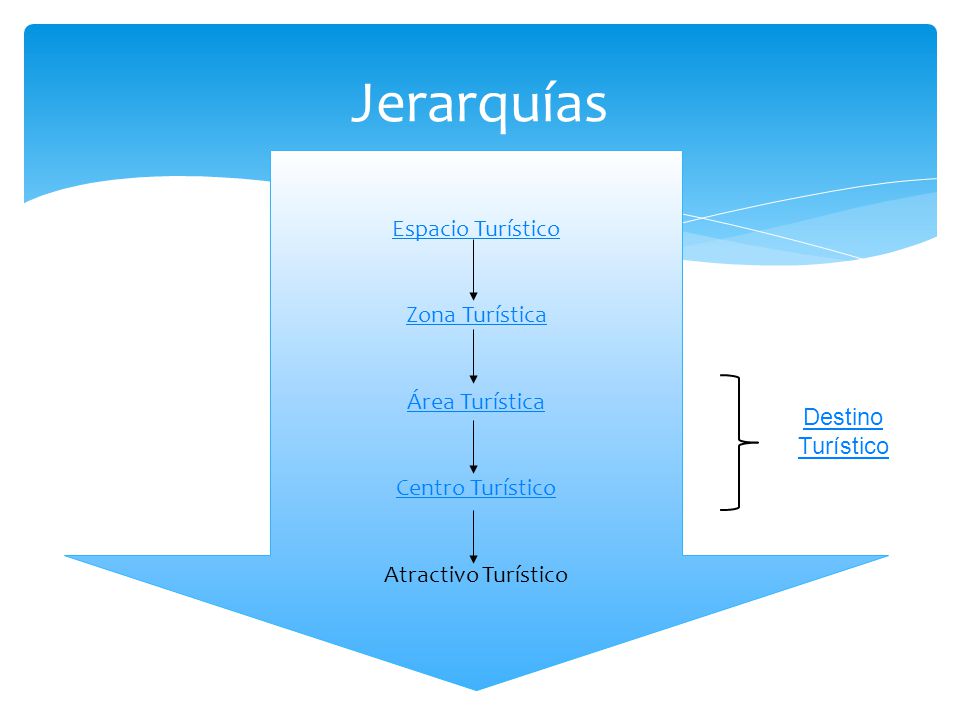 Jerarquías

Espacio Turístico

Zona Turística

Área Turística

Centro Turístico

Atractivo Turístico

Destino Turístico